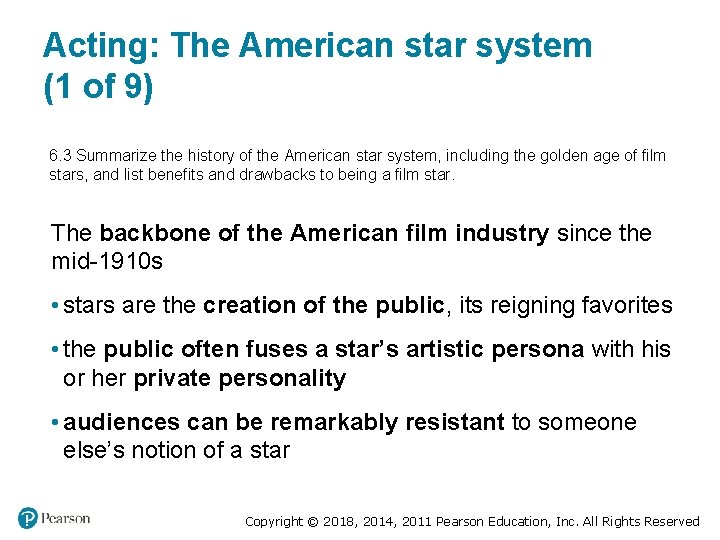 Acting: The American star system (1 of 9)

6.3 Summarize the history of the American star system, including the golden age of film stars, and list benefits and drawbacks to being a film star.

The backbone of the American film industry since the mid-1910s

• stars are the creation of the public, its reigning favorites

• the public often fuses a star's artistic persona with his or her private personality

• audiences can be remarkably resistant to someone else's notion of a star

Pearson

Copyright © 2018, 2014, 2011 Pearson Education, Inc. All Rights Reserved